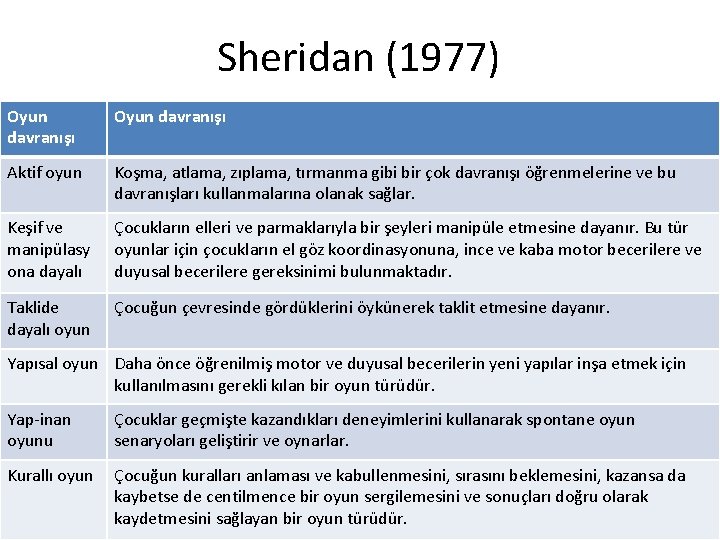 Sheridan (1977)

| Oyun davranışı | Oyun davranışı |
|---|---|
| Aktif oyun | Koşma, atlama, zıplama, tırmanma gibi bir çok davranışı öğrenmelerine ve bu davranışları kullanmalarına olanak sağlar. |
| Keşif ve manipülasyona dayalı | Çocukların elleri ve parmaklarıyla bir şeyleri manipüle etmesine dayanır. Bu tür oyunlar için çocukların el göz koordinasyonuna, ince ve kaba motor becerilere ve duyusal becerilere gereksinimi bulunmaktadır. |
| Taklide dayalı oyun | Çocuğun çevresinde gördüklerini öykünerek taklit etmesine dayanır. |
| Yapısal oyun | Daha önce öğrenilmiş motor ve duyusal becerilerin yeni yapılar inşa etmek için kullanılmasını gerekli kılan bir oyun türüdür. |
| Yap-inan oyunu | Çocuklar geçmişte kazandıkları deneyimlerini kullanarak spontane oyun senaryoları geliştirir ve oynarlar. |
| Kurallı oyun | Çocuğun kuralları anlaması ve kabullenmesini, sırasını beklemesini, kazansa da kaybetse de centilmence bir oyun sergilemesini ve sonuçları doğru olarak kaydetmesini sağlayan bir oyun türüdür. |